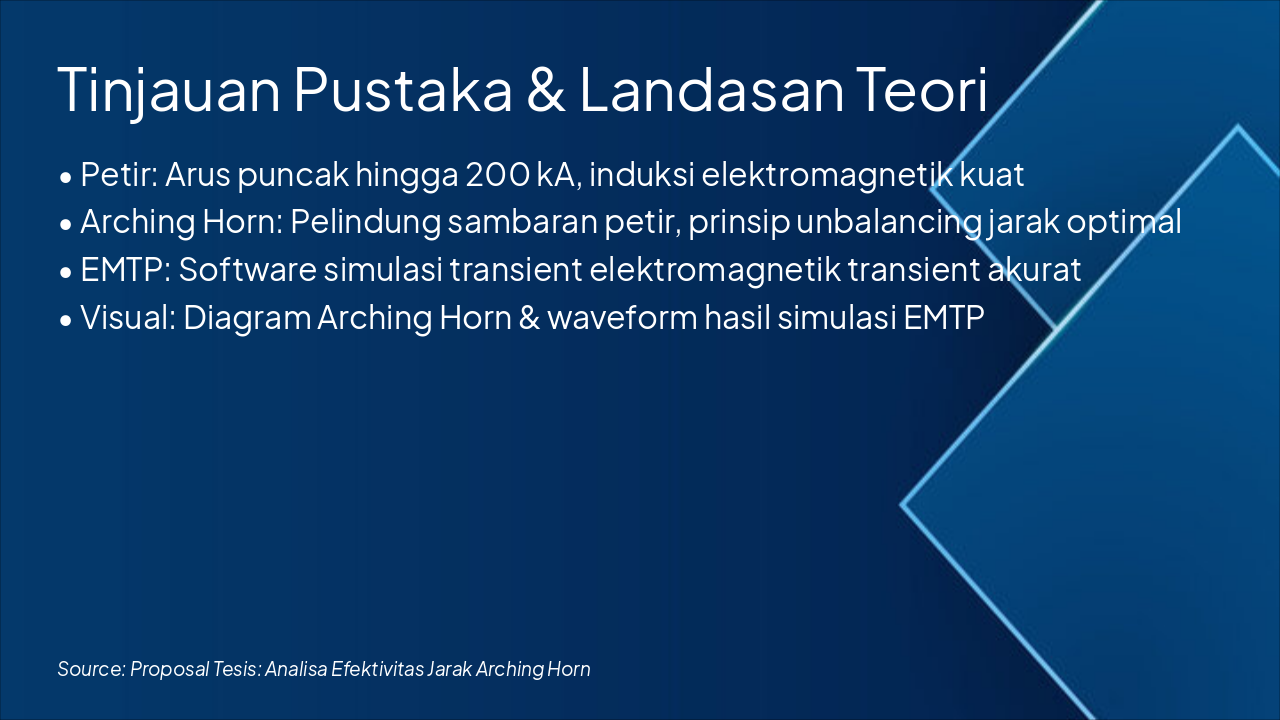 Tinjauan Pustaka & Landasan Teori

• Petir: Arus puncak hingga 200 kA, induksi elektromagnetik kuat
• Arching Horn: Pelindung sambaran petir, prinsip unbalancing jarak optimal
• EMTP: Software simulasi transient elektromagnetik transient akurat
• Visual: Diagram Arching Horn & waveform hasil simulasi EMTP

Source: Proposal Tesis: Analisa Efektivitas Jarak Arching Horn